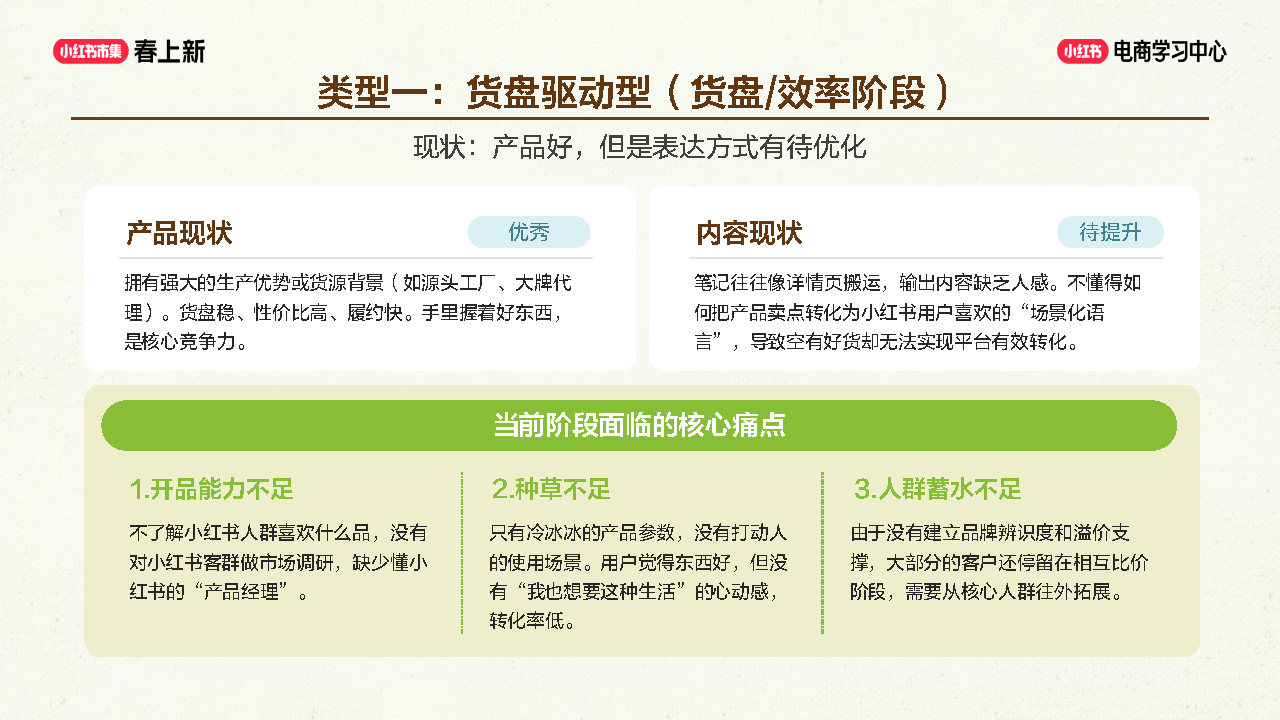 小红书市集 春上新

小红书 电商学习中心

类型一：货盘驱动型（货盘/效率阶段）

现状：产品好，但是表达方式有待优化

产品现状

优秀

拥有强大的生产优势或货源背景（如源头工厂、大牌代理）。货盘稳、性价比高、履约快。手里握着好东西，是核心竞争力。

内容现状

待提升

笔记往往像详情页搬运，输出内容缺乏人感。不懂得如何把产品卖点转化为小红书用户喜欢的“场景化语言”，导致空有好货却无法实现平台有效转化。

当前阶段面临的核心痛点

1.开品能力不足

不了解小红书人群喜欢什么品，没有对小红书客群做市场调研，缺少懂小红书的“产品经理”。

2.种草不足

只有冷冰冰的产品参数，没有打动人的使用场景。用户觉得东西好，但没有“我也想要这种生活”的心动感，转化率低。

3.人群蓄水不足

由于没有建立品牌辨识度和溢价支撑，大部分的客户还停留在相互比价阶段，需要从核心人群往外拓展。